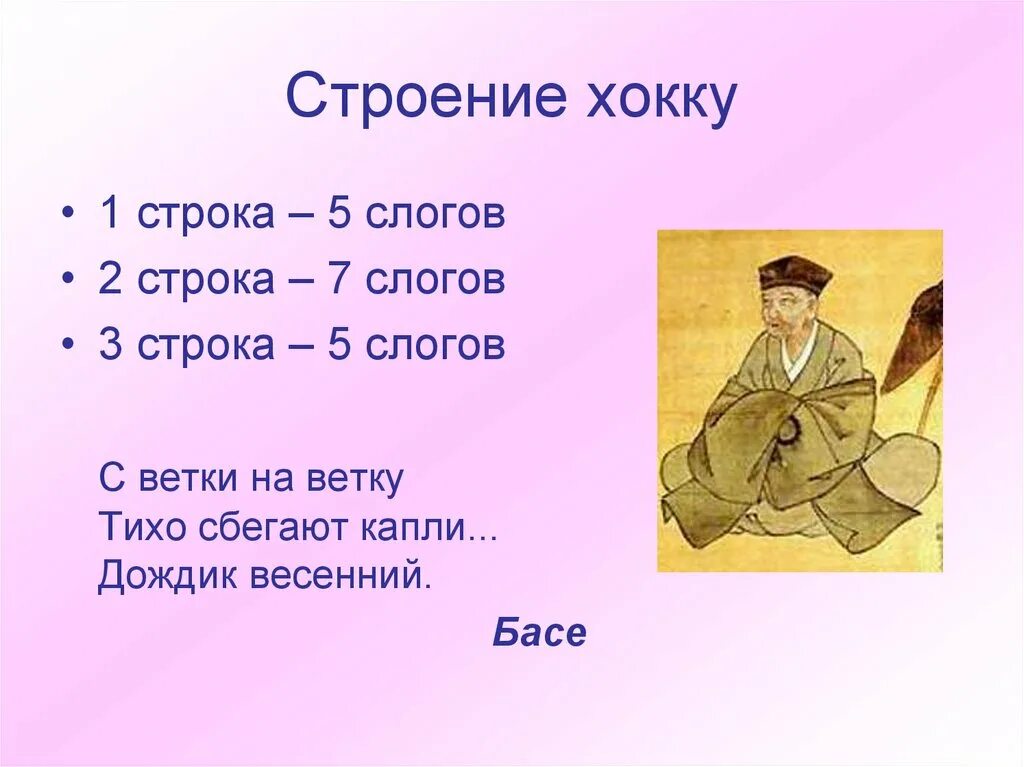 Строение хокку

• 1 строка – 5 слогов
• 2 строка – 7 слогов
• 3 строка – 5 слогов

С ветки на ветку
Тихо сбегают капли...
Дождик весенний.

Басе